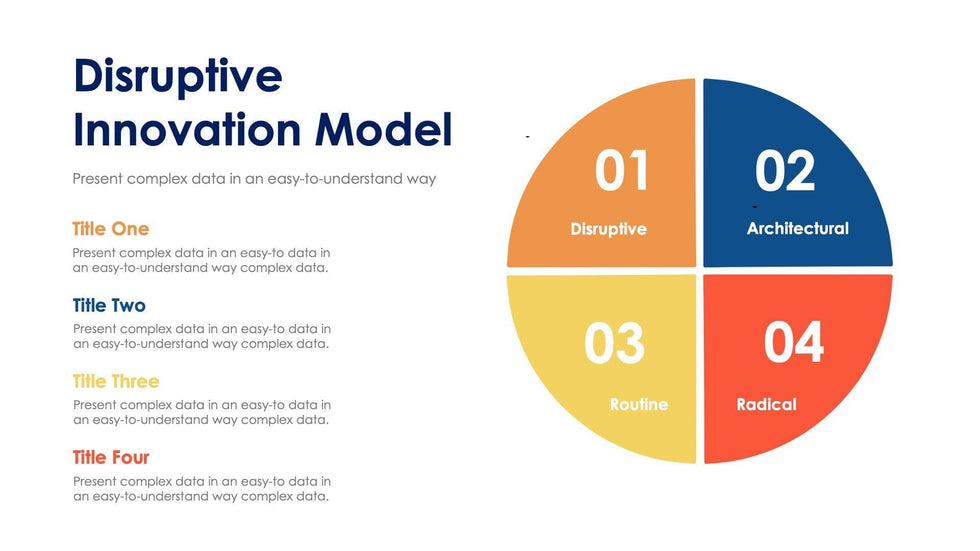 Disruptive Innovation Model

Present complex data in an easy-to-understand way

Title One

Present complex data in an easy-to data in an easy-to-understand way complex data.

Title Two

Present complex data in an easy-to data in an easy-to-understand way complex data.

Title Three

Present complex data in an easy-to data in an easy-to-understand way complex data.

Title Four

Present complex data in an easy-to data in an easy-to-understand way complex data.

01
Disruptive

02
Architectural

03
Routine

04
Radical